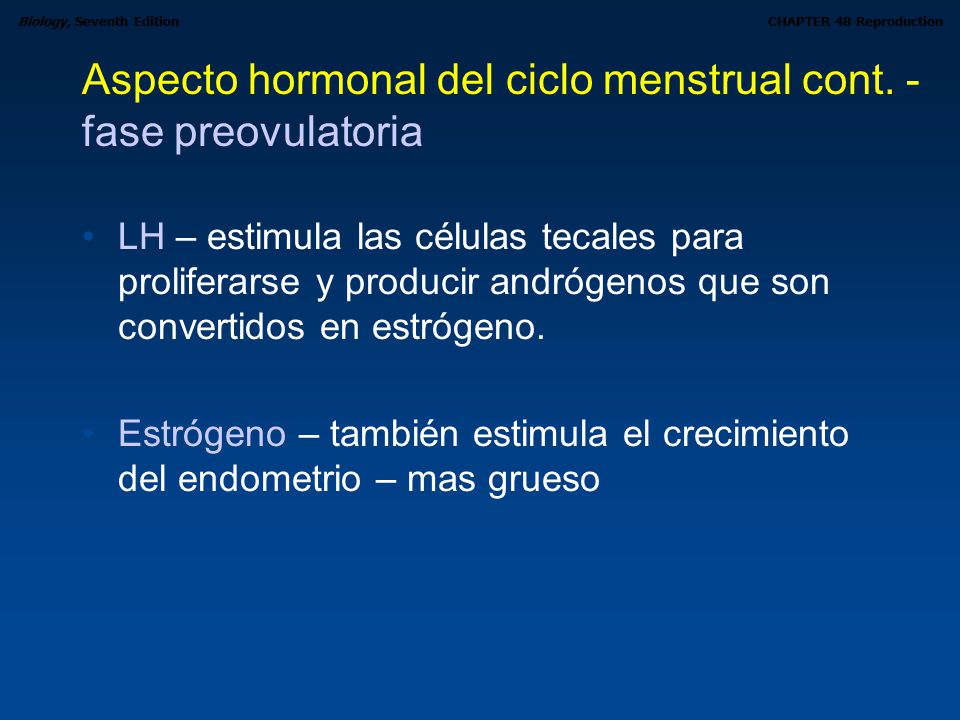 Biology, Seventh Edition

CHAPTER 48 Reproduction

Aspecto hormonal del ciclo menstrual cont. - fase preovulatoria

• LH – estimula las células tecales para proliferarse y producir andrógenos que son convertidos en estrógeno.

• Estrógeno – también estimula el crecimiento del endometrio – mas grueso